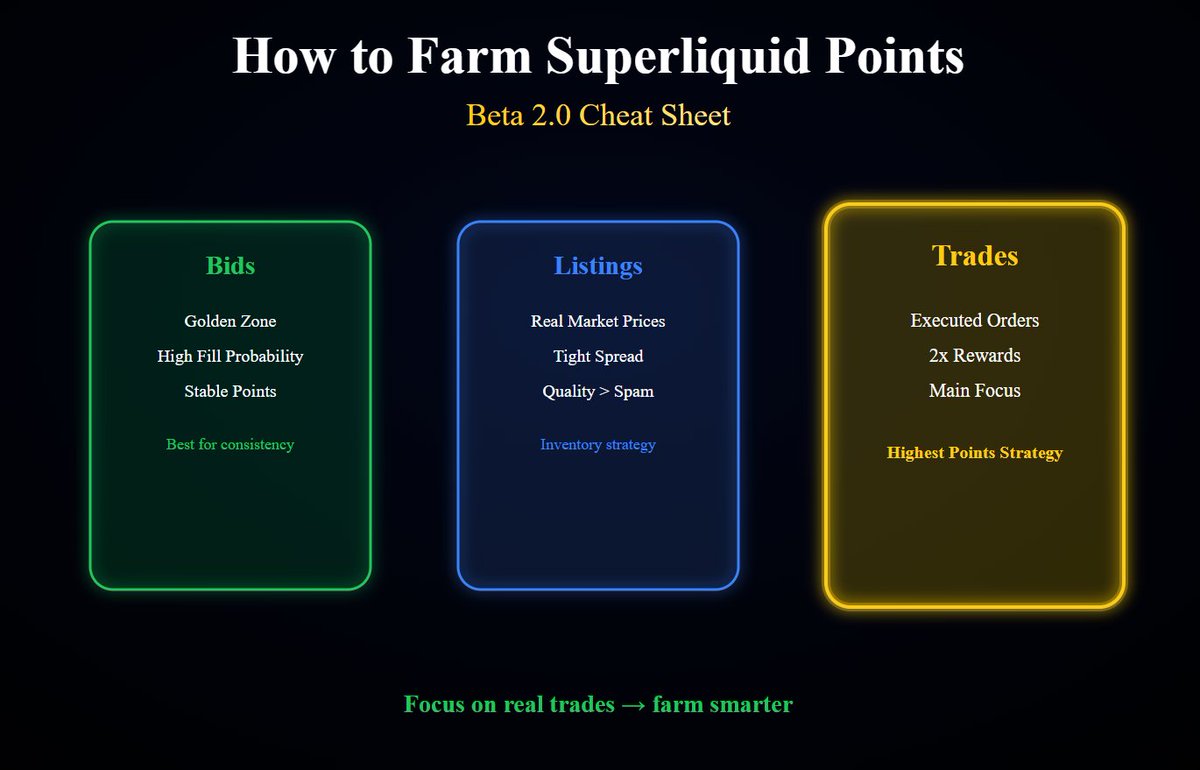 How to Farm Superliquid Points

Beta 2.0 Cheat Sheet

Bids

Golden Zone

High Fill Probability

Stable Points

Best for consistency

Listings

Real Market Prices

Tight Spread

Quality > Spam

Inventory strategy

Trades

Executed Orders

2x Rewards

Main Focus

Highest Points Strategy

Focus on real trades → farm smarter